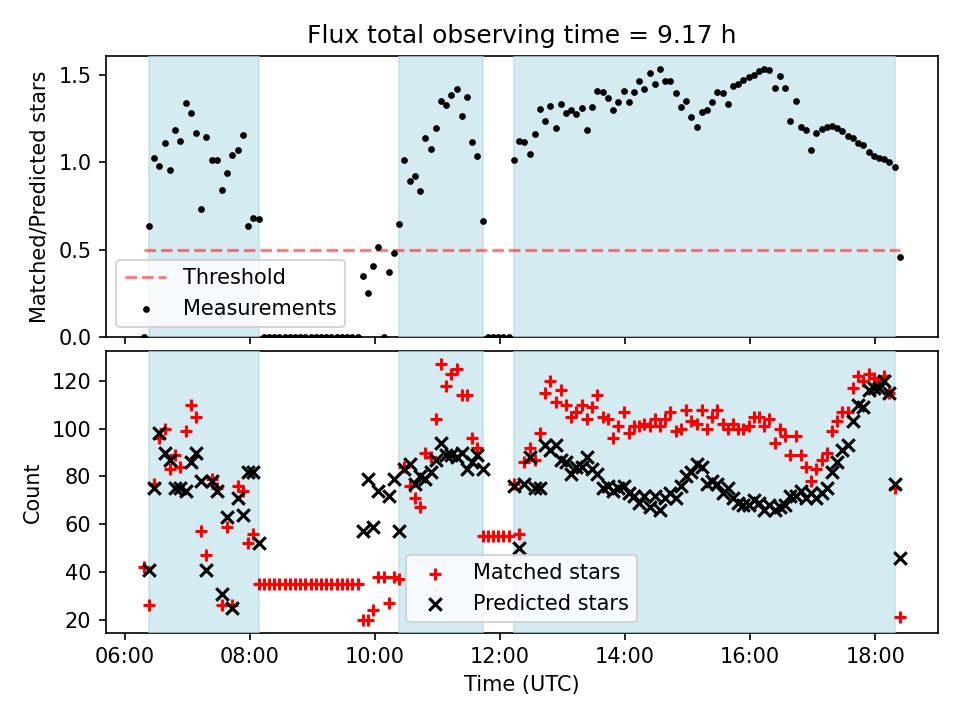 Flux total observing time = 9.17 h

Matched/Predicted stars

1.5
1.0
0.5
0.0

Threshold
Measurements

Count

120
100
80
60
40
20

Matched stars
Predicted stars

06:00
08:00
10:00
12:00
14:00
16:00
18:00

Time (UTC)